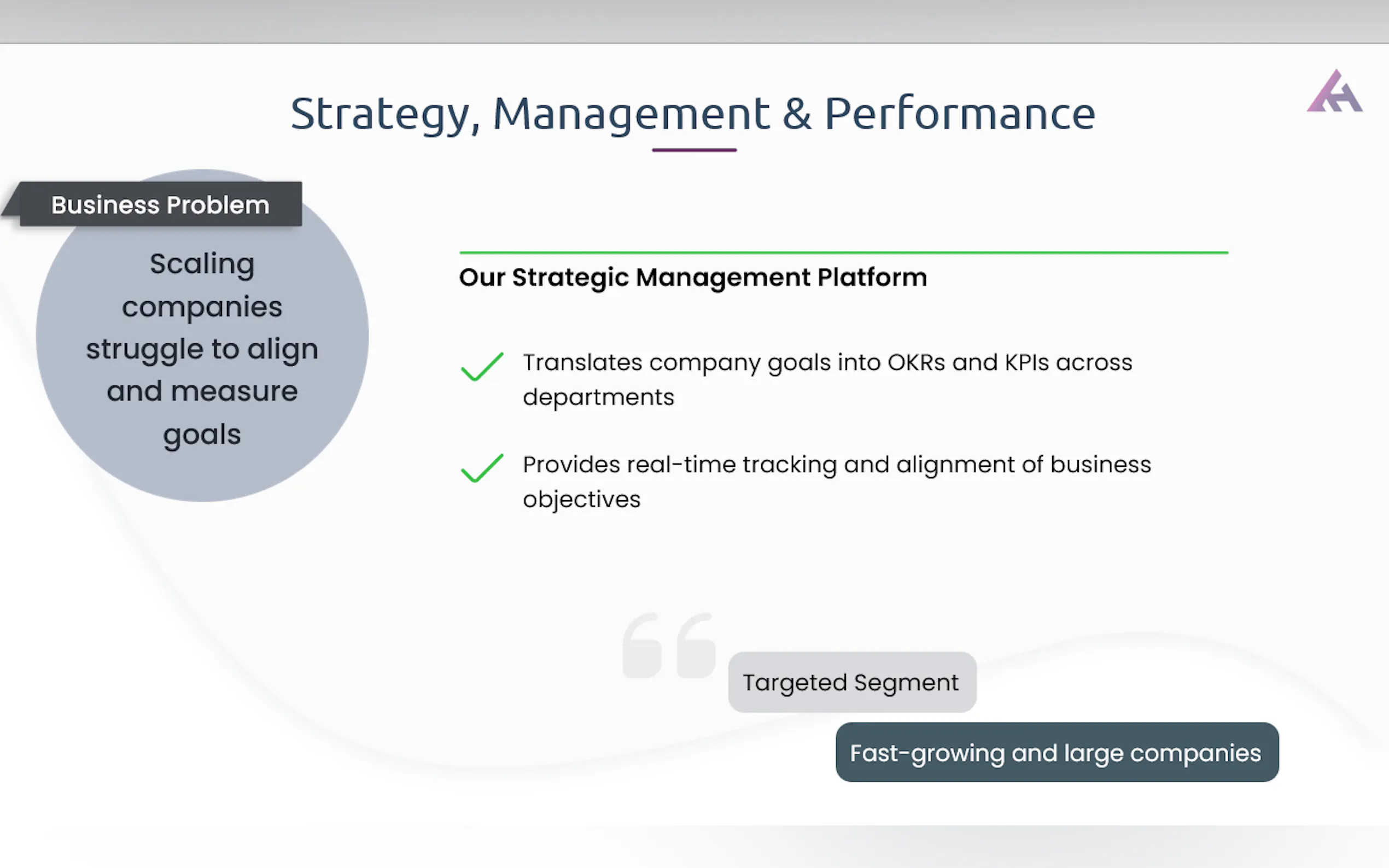 Strategy, Management & Performance

Business Problem

Scaling companies struggle to align and measure goals

Our Strategic Management Platform

Translates company goals into OKRs and KPIs across departments

Provides real-time tracking and alignment of business objectives

Targeted Segment

Fast-growing and large companies